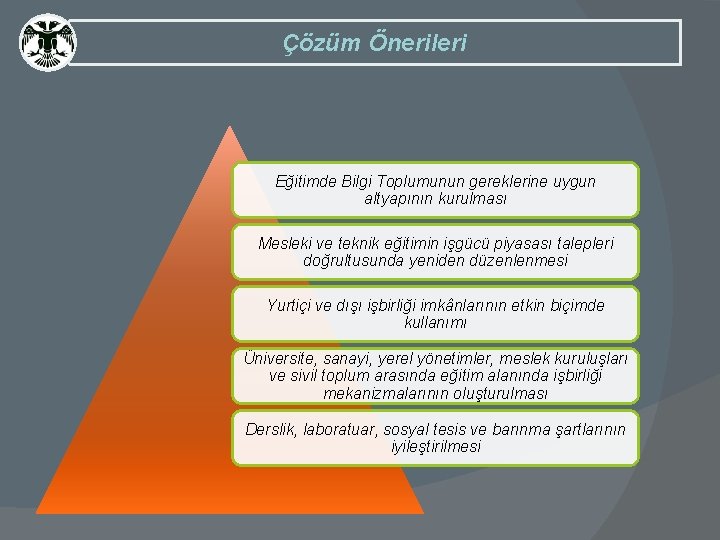 Çözüm Önerileri

Eğitimde Bilgi Toplumunun gereklerine uygun altyapının kurulması

Mesleki ve teknik eğitimin işgücü piyasası talepleri doğrultusunda yeniden düzenlenmesi

Yurtiçi ve dışı işbirliği imkânlarının etkin biçimde kullanımı

Üniversite, sanayi, yerel yönetimler, meslek kuruluşları ve sivil toplum arasında eğitim alanında işbirliği mekanizmalarının oluşturulması

Derslik, laboratuar, sosyal tesis ve barınma şartlarının iyileştirilmesi